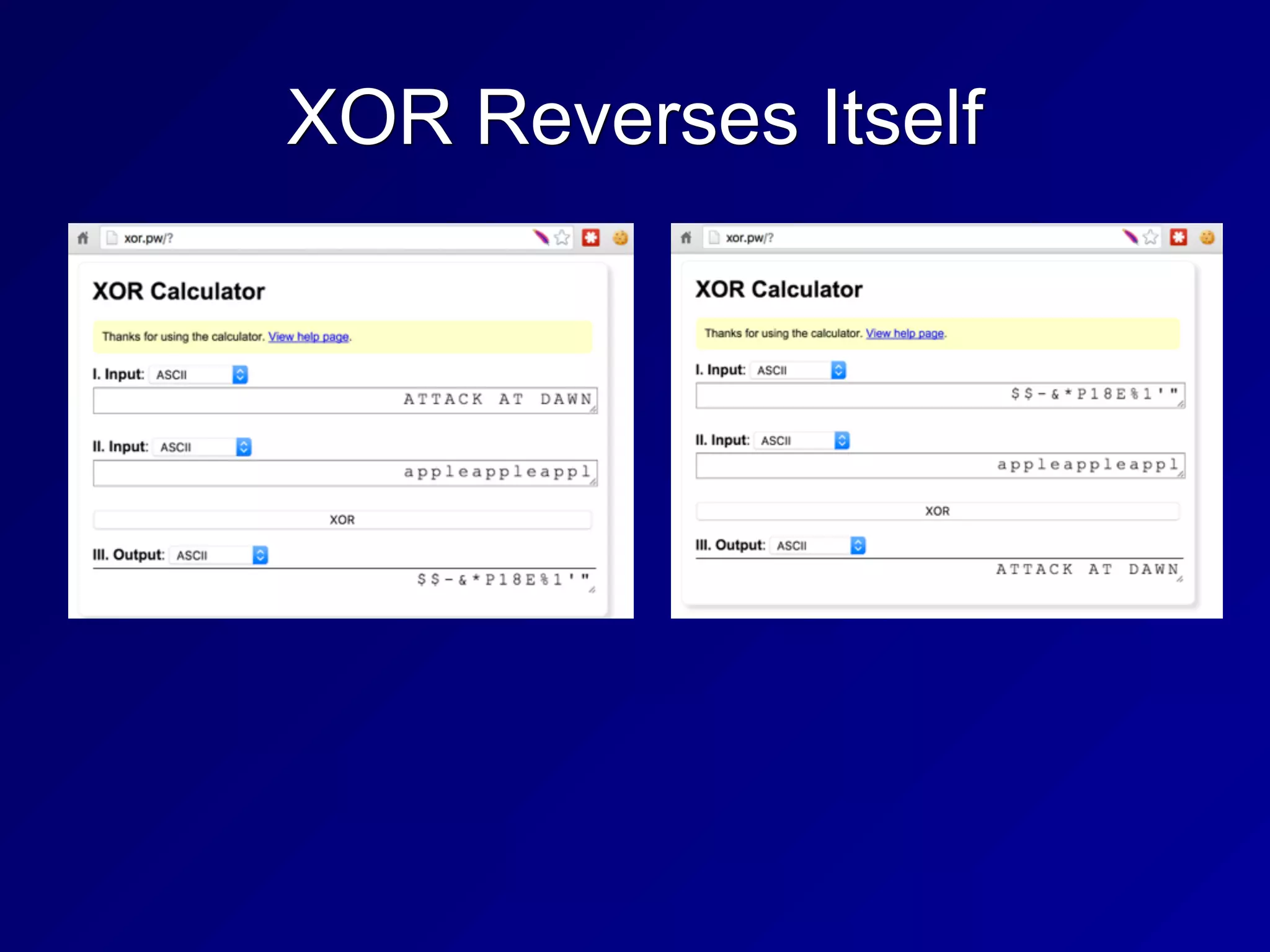 XOR Reverses Itself

xor.pw/?

XOR Calculator

Thanks for using the calculator. View help page.

I. Input: ASCII

ATTACK AT DAWN

II. Input: ASCII

appleappleappl

XOR

III. Output: ASCII

$$-&*P18E%1'"

xor.pw/?

XOR Calculator

Thanks for using the calculator. View help page.

I. Input: ASCII

$$-&*P18E%1'"

II. Input: ASCII

appleappleappl

XOR

III. Output: ASCII

ATTACK AT DAWN